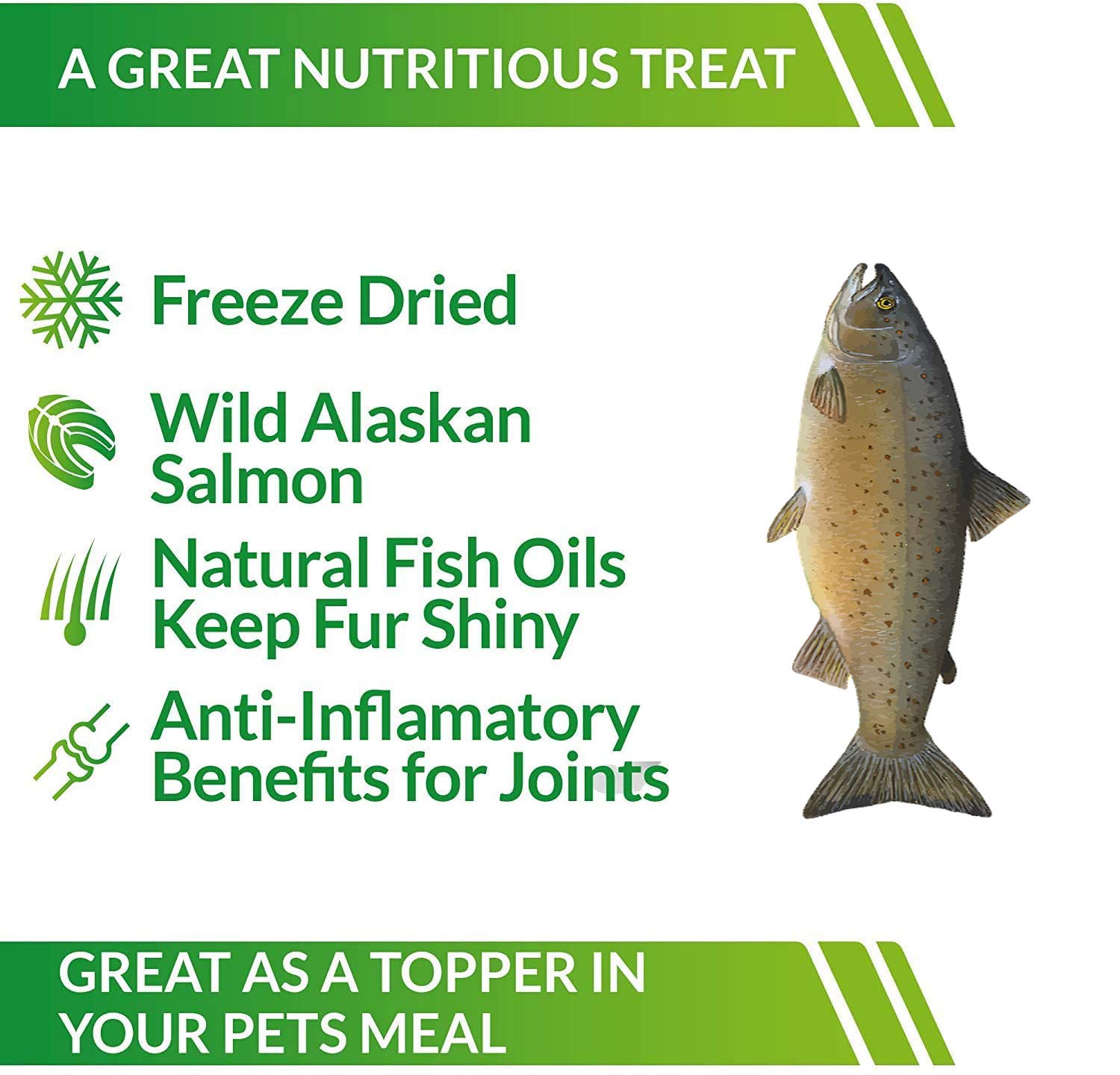 A GREAT NUTRITIOUS TREAT

Freeze Dried

Wild Alaskan Salmon

Natural Fish Oils Keep Fur Shiny

Anti-Inflamatory Benefits for Joints

GREAT AS A TOPPER IN YOUR PETS MEAL